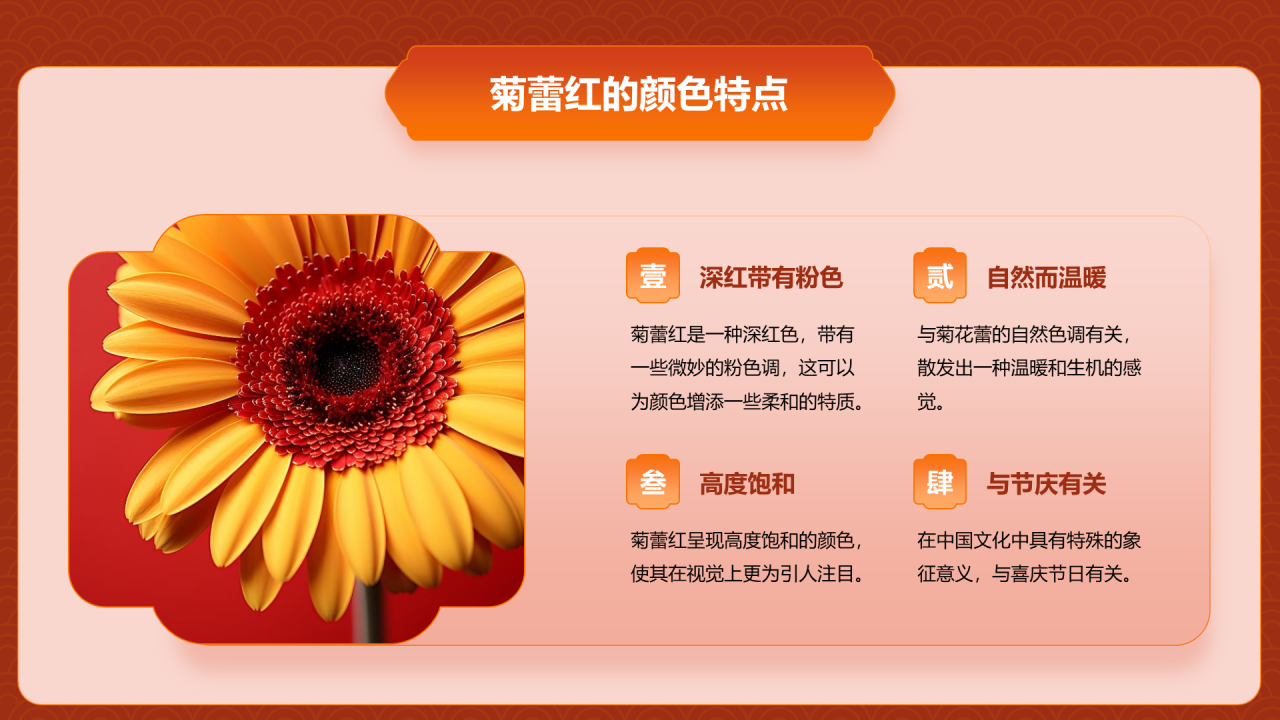 菊蕾红的颜色特点

壹 深红带有粉色

菊蕾红是一种深红色，带有一些微妙的粉色调，这可以为颜色增添一些柔和的特质。

贰 自然而温暖

与菊花蕾的自然色调有关，散发出一种温暖和生机的感觉。

叁 高度饱和

菊蕾红呈现高度饱和的颜色，使其在视觉上更为引人注目。

肆 与节庆有关

在中国文化中具有特殊的象征意义，与喜庆节日有关。